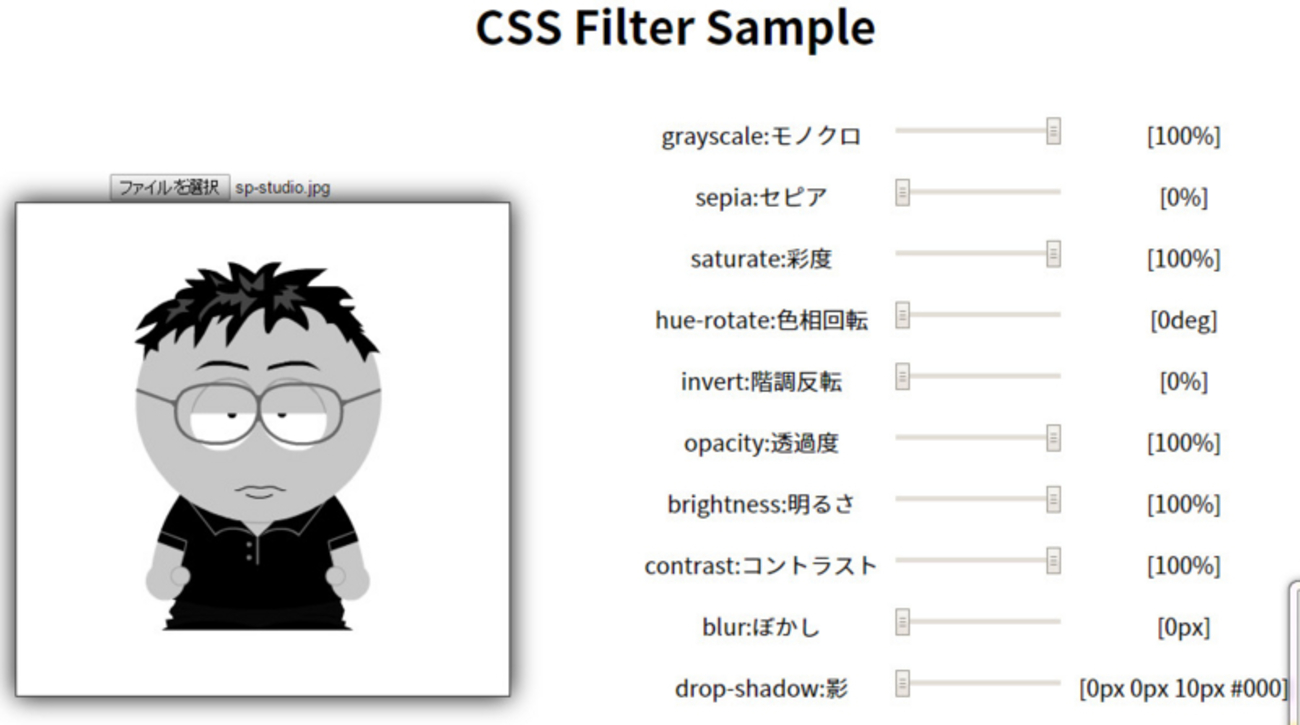 CSS Filter Sample

ファイルを選択 sp-studio.jpg

grayscale:モノクロ [100%]

sepia:セピア [0%]

saturate:彩度 [100%]

hue-rotate:色相回転 [0deg]

invert:階調反転 [0%]

opacity:透過度 [100%]

brightness:明るさ [100%]

contrast:コントラスト [100%]

blur:ぼかし [0px]

drop-shadow:影 [0px 0px 10px #000]